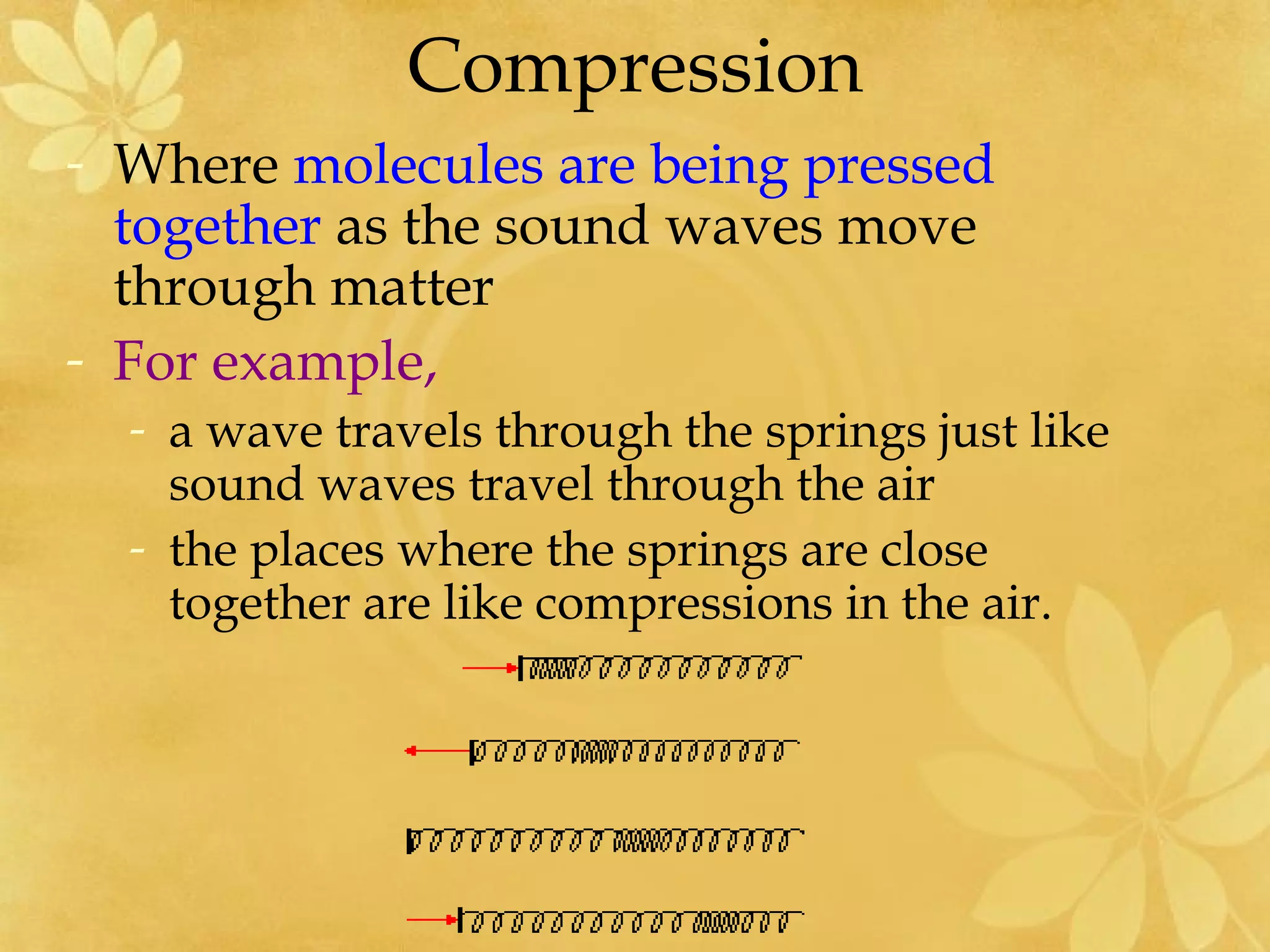 Compression

- Where molecules are being pressed together as the sound waves move through matter
- For example,
  - a wave travels through the springs just like sound waves travel through the air
  - the places where the springs are close together are like compressions in the air.